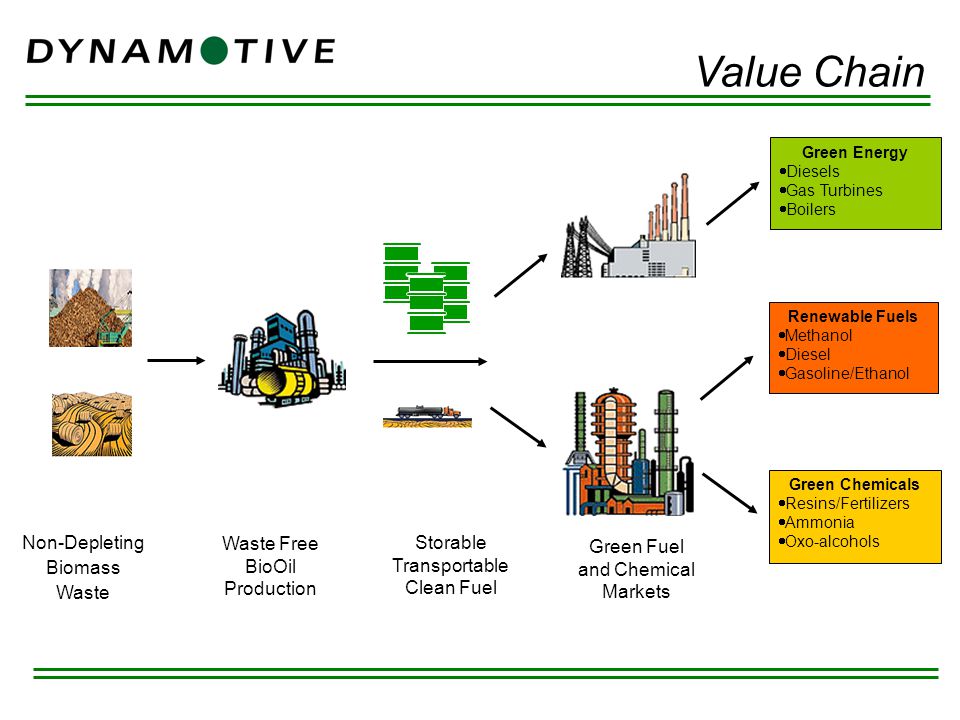 DYNAMOTIVE

Value Chain

Green Energy
•Diesels
•Gas Turbines
•Boilers

Renewable Fuels
•Methanol
•Diesel
•Gasoline/Ethanol

Green Chemicals
•Resins/Fertilizers
•Ammonia
•Oxo-alcohols

Non-Depleting Biomass Waste

Waste Free BioOil Production

Storable Transportable Clean Fuel

Green Fuel and Chemical Markets